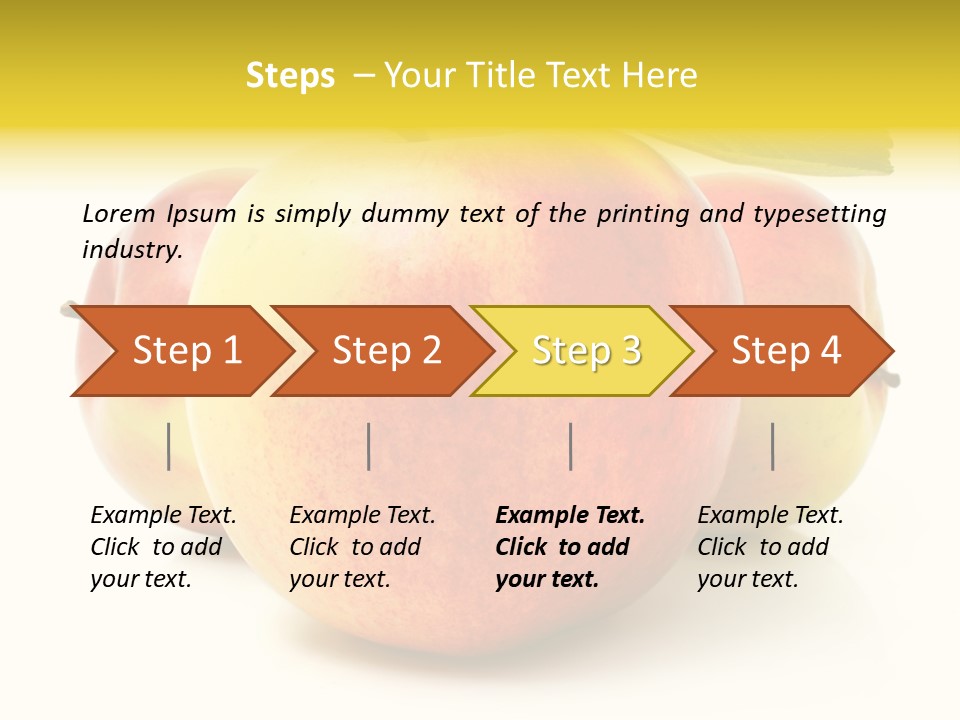 Steps – Your Title Text Here

Lorem Ipsum is simply dummy text of the printing and typesetting industry.

Step 1

Step 2

Step 3

Step 4

Example Text. Click to add your text.

Example Text. Click to add your text.

Example Text. Click to add your text.

Example Text. Click to add your text.